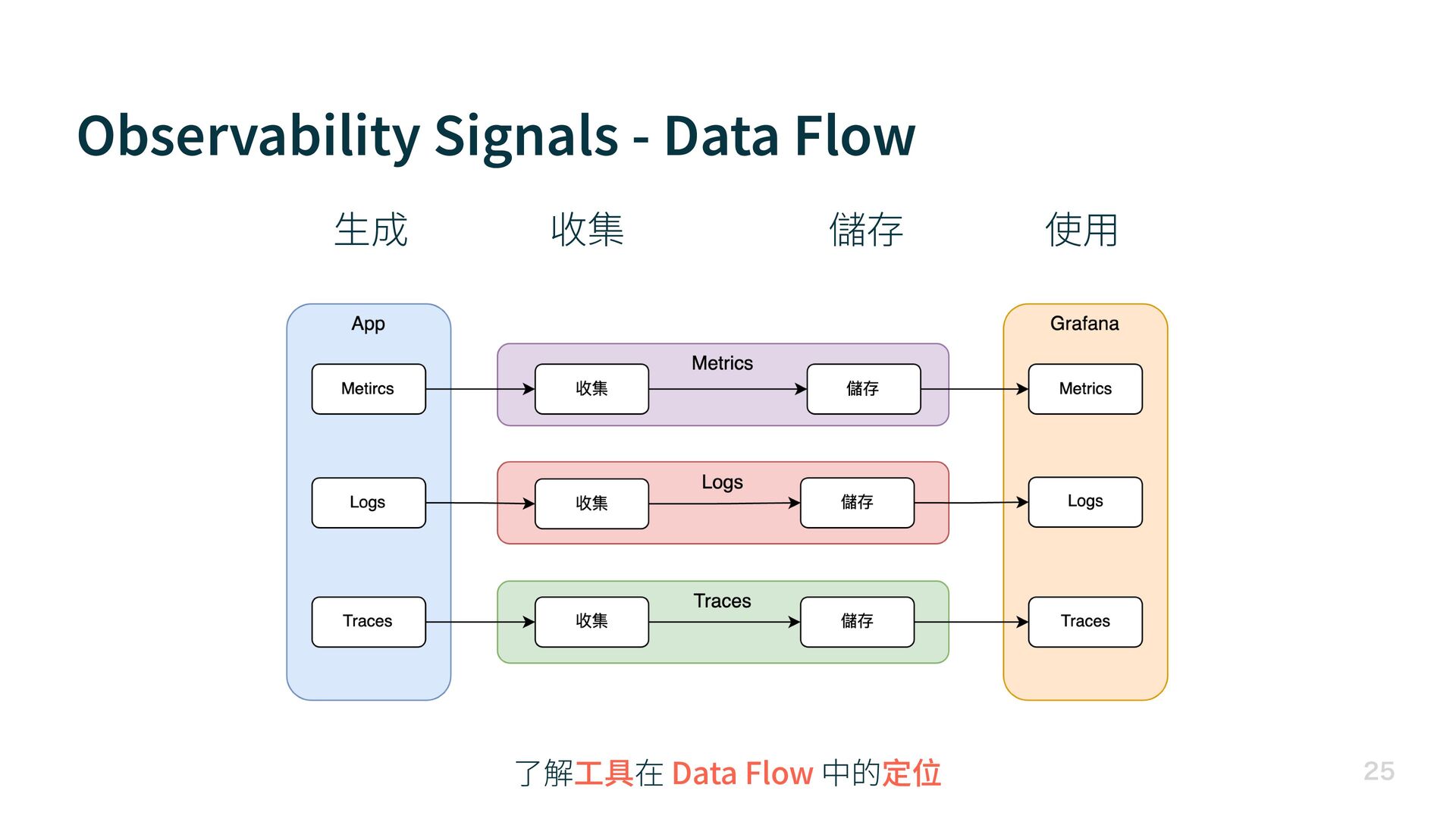 Observability Signals - Data Flow

生成 收集 儲存 使用

App

Metircs

Logs

Traces

Metrics

收集

儲存

Logs

收集

儲存

Traces

收集

儲存

Grafana

Metrics

Logs

Traces

了解工具在 Data Flow 中的定位

25